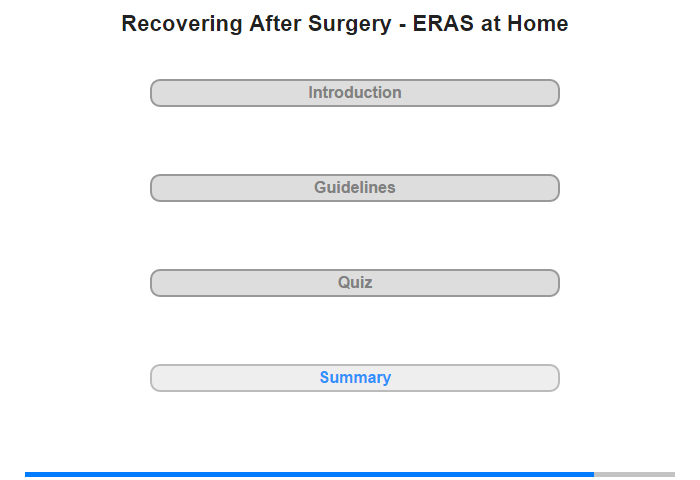 Recovering After Surgery - ERAS at Home

Introduction

Guidelines

Quiz

Summary